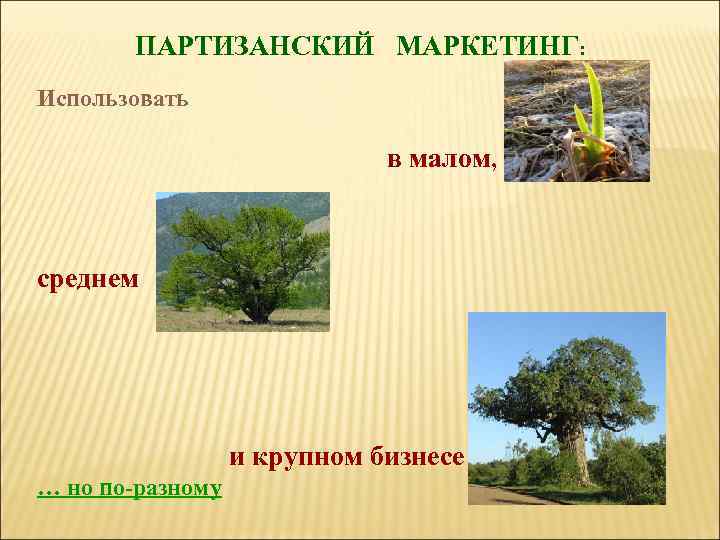 ПАРТИЗАНСКИЙ МАРКЕТИНГ:

Использовать

в малом,

среднем

и крупном бизнесе

… но по-разному